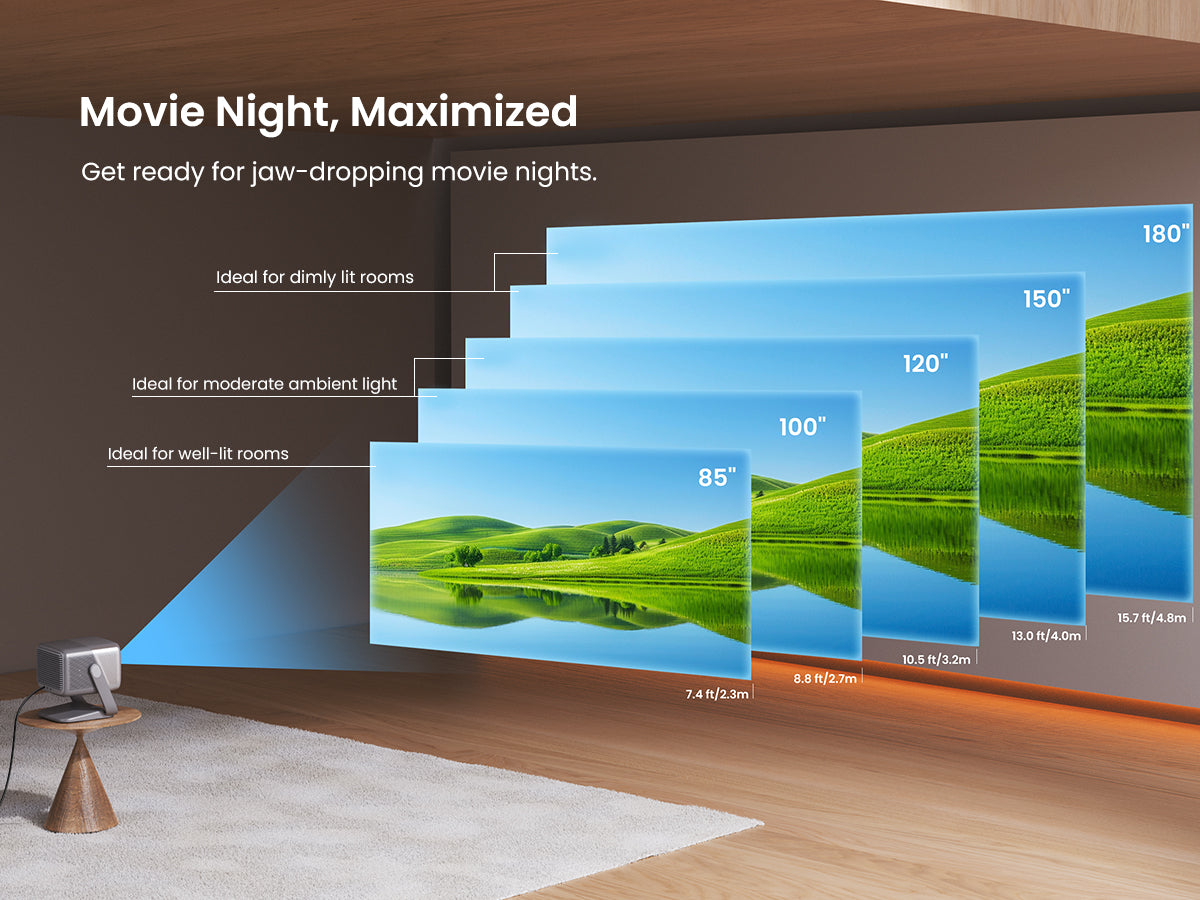 Movie Night, Maximized

Get ready for jaw-dropping movie nights.

Ideal for dimly lit rooms

Ideal for moderate ambient light

Ideal for well-lit rooms

180"

150"

120"

100"

85"

7.4 ft/2.3m

8.8 ft/2.7m

10.5 ft/3.2m

13.0 ft/4.0m

15.7 ft/4.8m